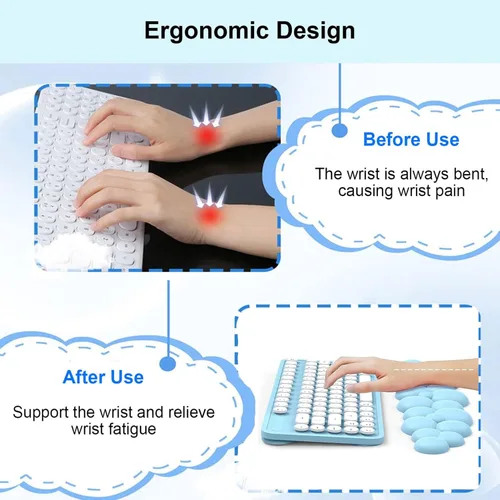 Ergonomic Design

Before Use

The wrist is always bent, causing wrist pain

After Use

Support the wrist and relieve wrist fatigue